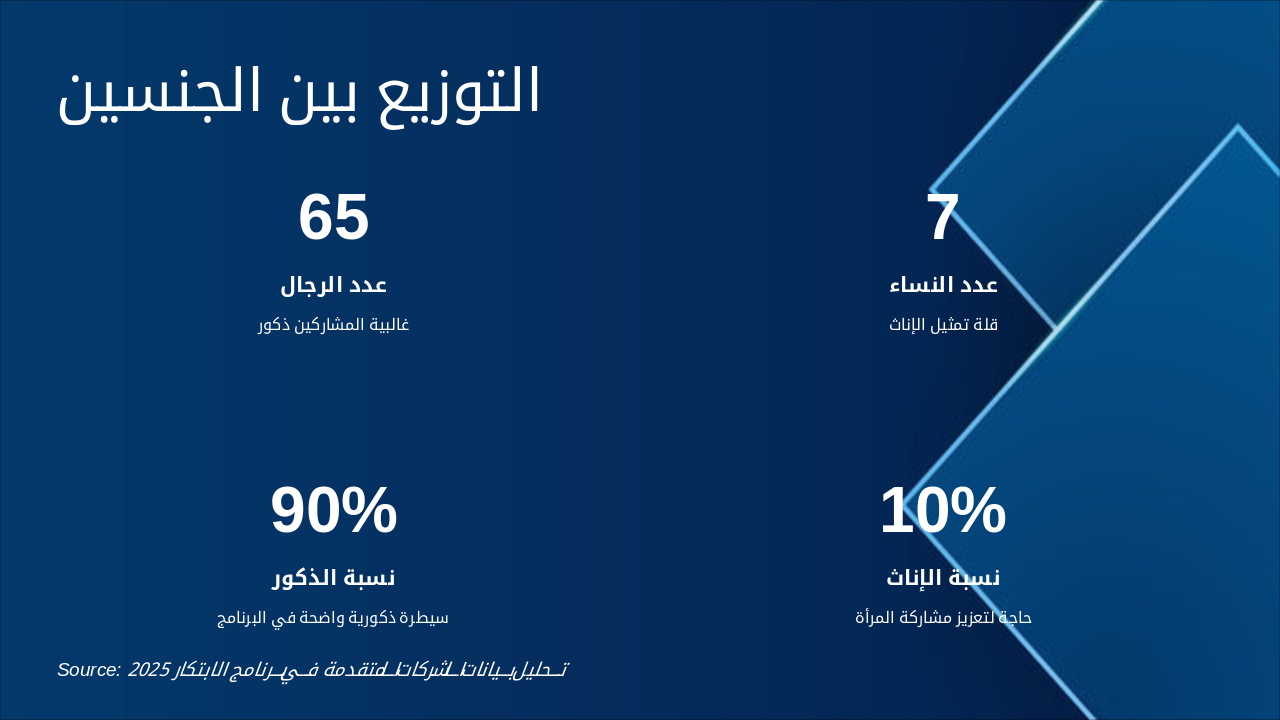 التوزيع بين الجنسين

7
عدد النساء
قلة تمثيل الإناث

65
عدد الرجال
غالبية المشاركين ذكور

10%
نسبة الإناث
حاجة لتعزيز مشاركة المرأة

90%
نسبة الذكور
سيطرة ذكورية واضحة في البرنامج

Source: تحليل بيانات الشركات المتقدمة في برنامج الابتكار 2025